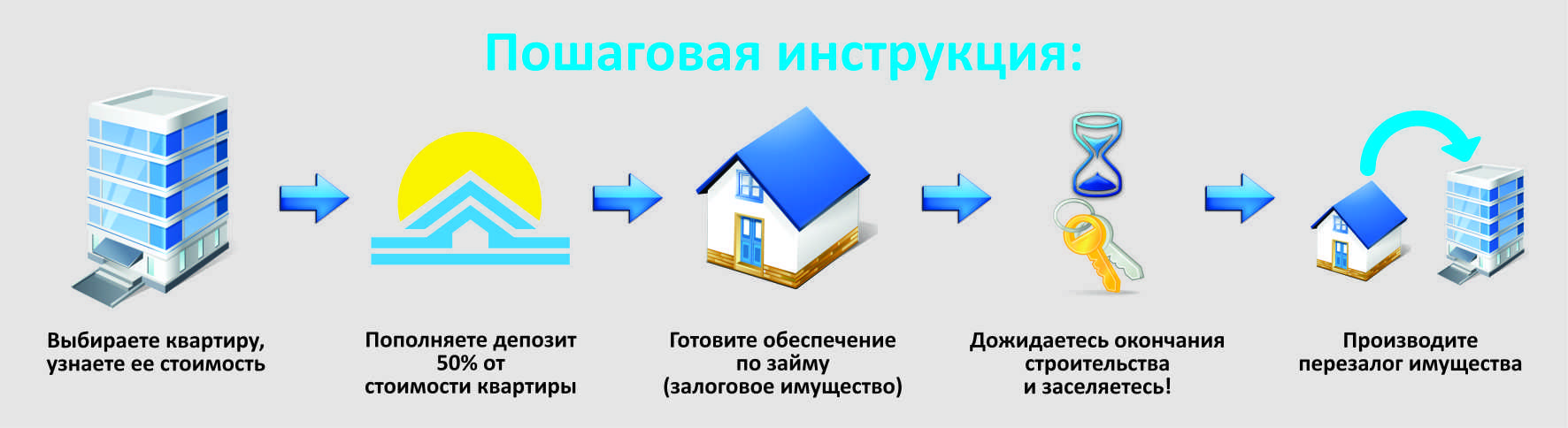 Пошаговая инструкция:

Выбираете квартиру, узнаете ее стоимость

Пополняете депозит 50% от стоимости квартиры

Готовите обеспечение по займу (залоговое имущество)

Дожидаетесь окончания строительства и заселяетесь!

Производите перезалог имущества